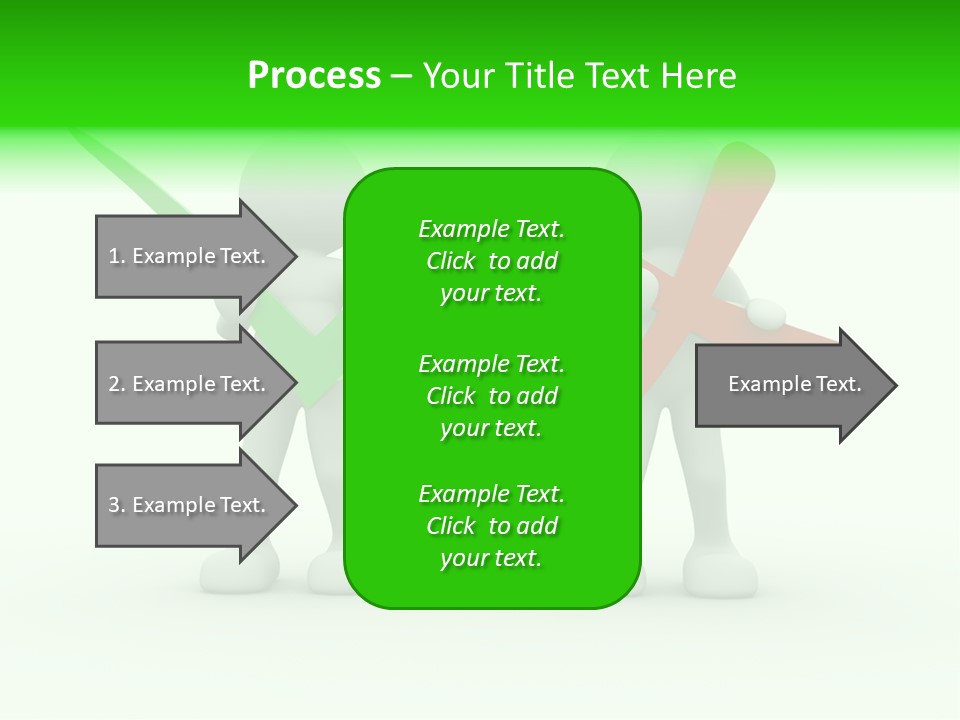 Process – Your Title Text Here

1. Example Text.

2. Example Text.

3. Example Text.

Example Text. Click to add your text.

Example Text. Click to add your text.

Example Text. Click to add your text.

Example Text.